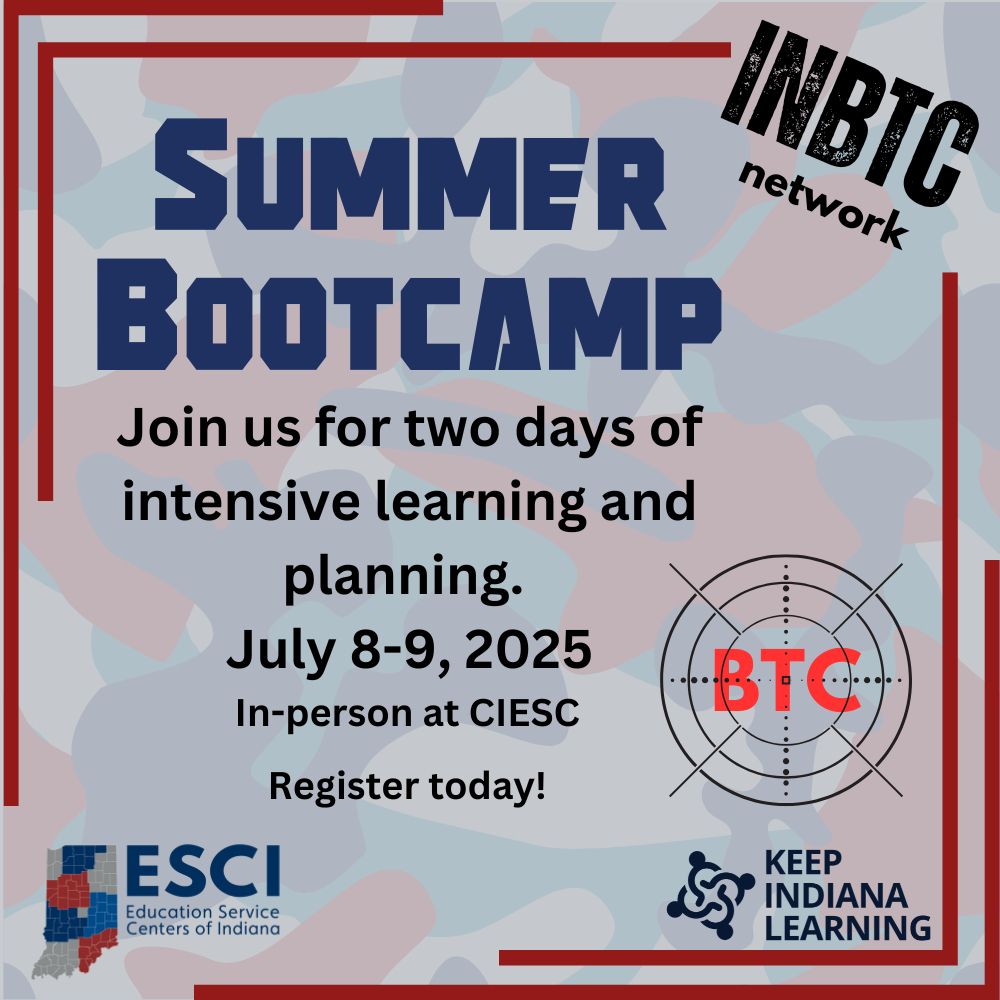 INBTC
network

SUMMER BOOTCAMP

Join us for two days of intensive learning and planning.

July 8-9, 2025

In-person at CIESC

Register today!

BTC

ESCI
Education Service Centers of Indiana

KEEP INDIANA LEARNING